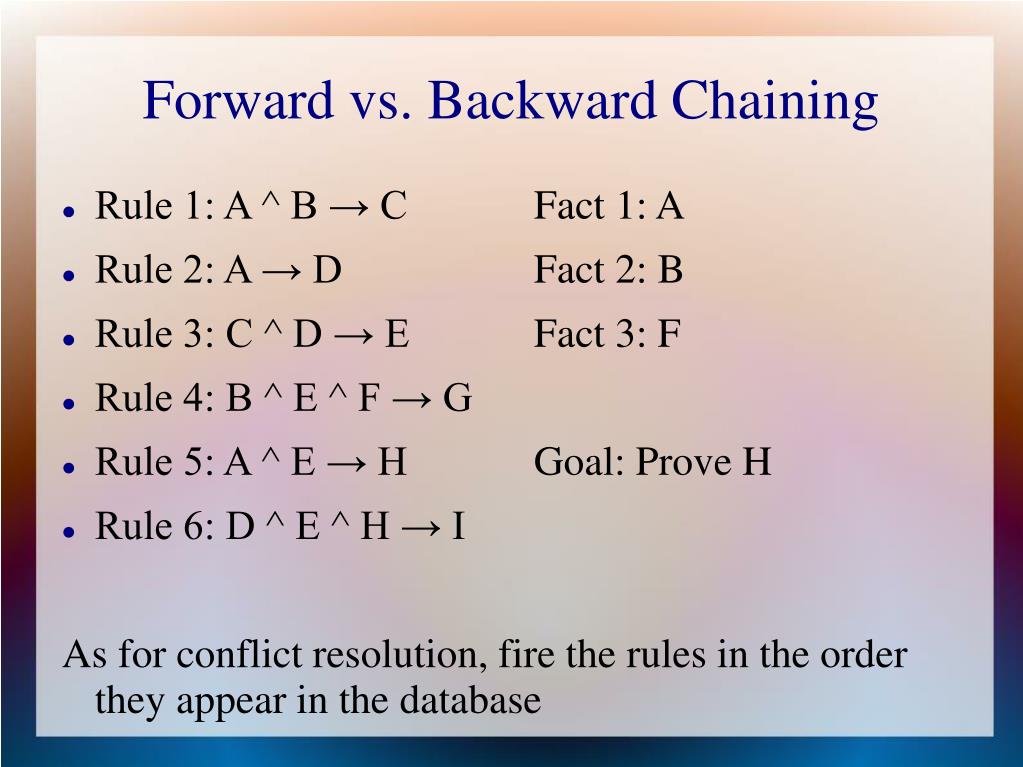 Forward vs. Backward Chaining

- Rule 1: A ^ B → C
- Rule 2: A → D
- Rule 3: C ^ D → E
- Rule 4: B ^ E ^ F → G
- Rule 5: A ^ E → H
- Rule 6: D ^ E ^ H → I

Fact 1: A
Fact 2: B
Fact 3: F

Goal: Prove H

As for conflict resolution, fire the rules in the order they appear in the database